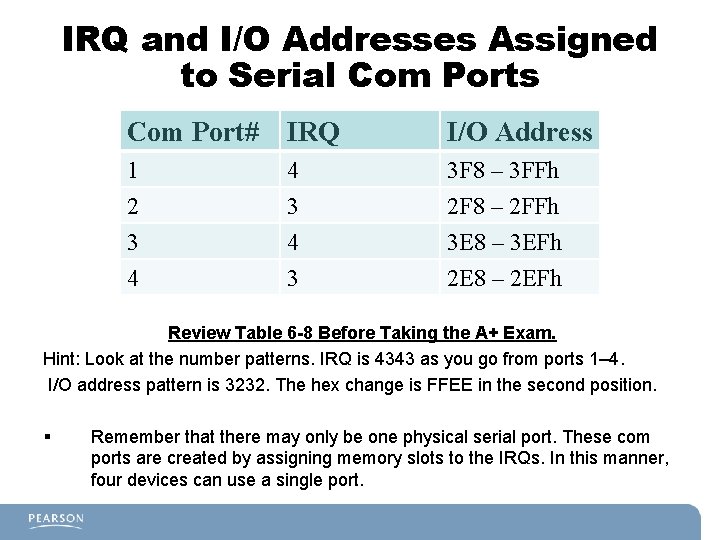 IRQ and I/O Addresses Assigned to Serial Com Ports

| Com Port# | IRQ | I/O Address |
|---|---|---|
| 1 | 4 | 3F8 – 3FFh |
| 2 | 3 | 2F8 – 2FFh |
| 3 | 4 | 3E8 – 3EFh |
| 4 | 3 | 2E8 – 2EFh |

Review Table 6-8 Before Taking the A+ Exam.

Hint: Look at the number patterns. IRQ is 4343 as you go from ports 1–4. I/O address pattern is 3232. The hex change is FFEE in the second position.

▪ Remember that there may only be one physical serial port. These com ports are created by assigning memory slots to the IRQs. In this manner, four devices can use a single port.

PEARSON